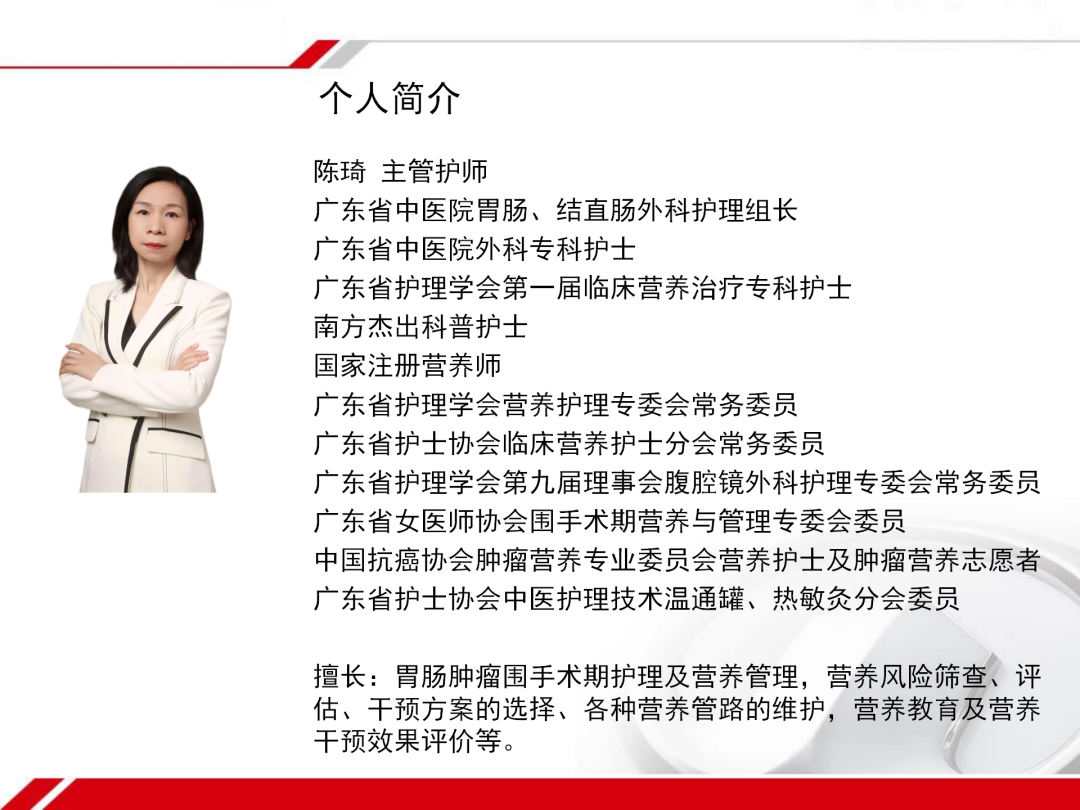 个人简介

陈琦 主管护师
广东省中医院胃肠、结直肠外科护理组长
广东省中医院外科专科护士
广东省护理学会第一届临床营养治疗专科护士
南方杰出科普护士
国家注册营养师
广东省护理学会营养护理专委会常务委员
广东省护士协会临床营养护士分会常务委员
广东省护理学会第九届理事会腹腔镜外科护理专委会常务委员
广东省女医师协会围手术期营养与管理专委会委员
中国抗癌协会肿瘤营养专业委员会营养护士及肿瘤营养志愿者
广东省护士协会中医护理技术温通罐、热敏灸分会委员

擅长：胃肠肿瘤围手术期护理及营养管理，营养风险筛查、评估、干预方案的选择、各种营养管路的维护，营养教育及营养干预效果评价等。